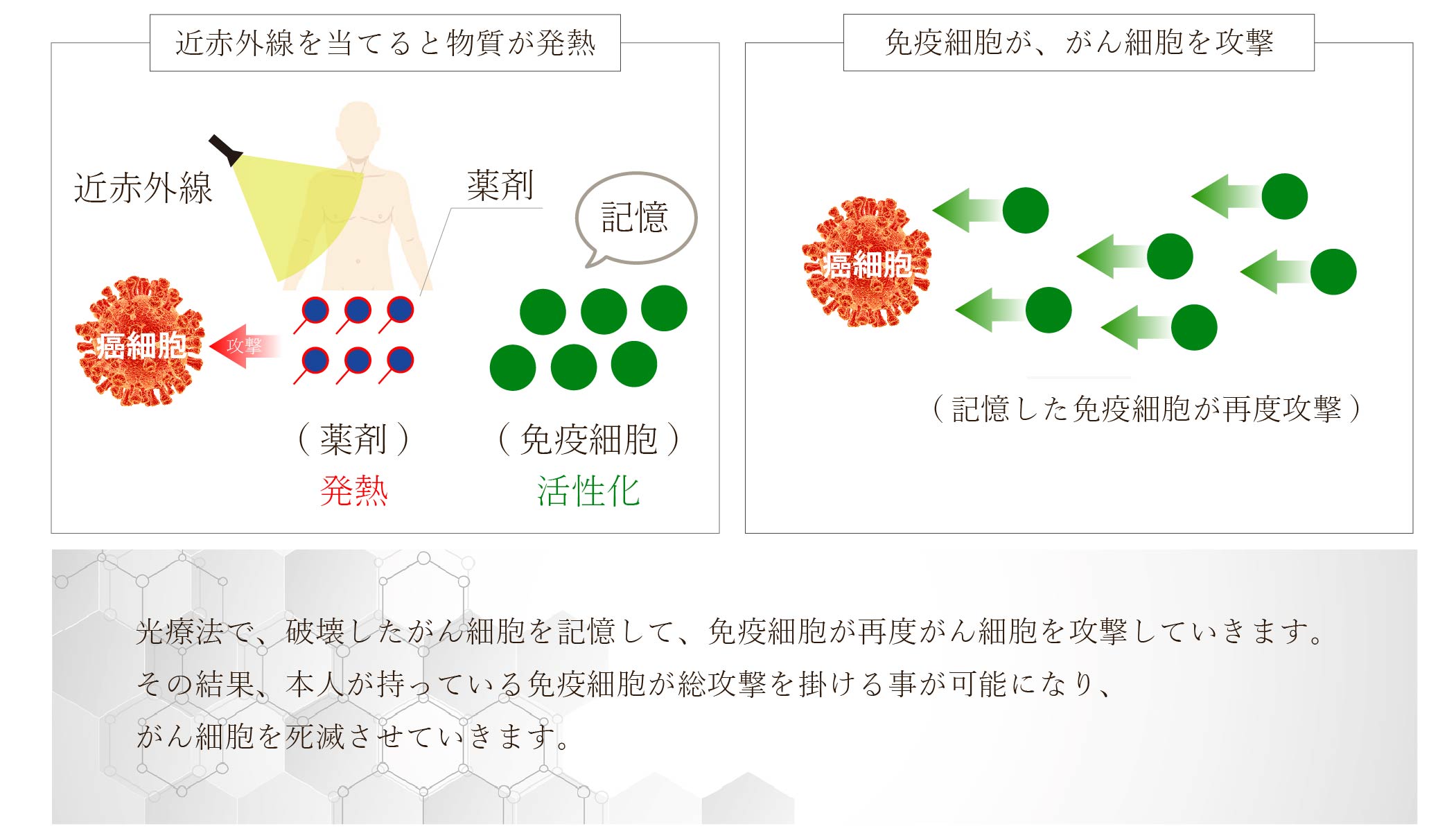 近赤外線を当てると物質が発熱

近赤外線

薬剤

記憶

癌細胞

攻撃

（薬剤）
発熱

（免疫細胞）
活性化

免疫細胞が、がん細胞を攻撃

癌細胞

（記憶した免疫細胞が再度攻撃）

光療法で、破壊したがん細胞を記憶して、免疫細胞が再度がん細胞を攻撃していきます。
その結果、本人が持っている免疫細胞が総攻撃を掛ける事が可能になり、
がん細胞を死滅させていきます。